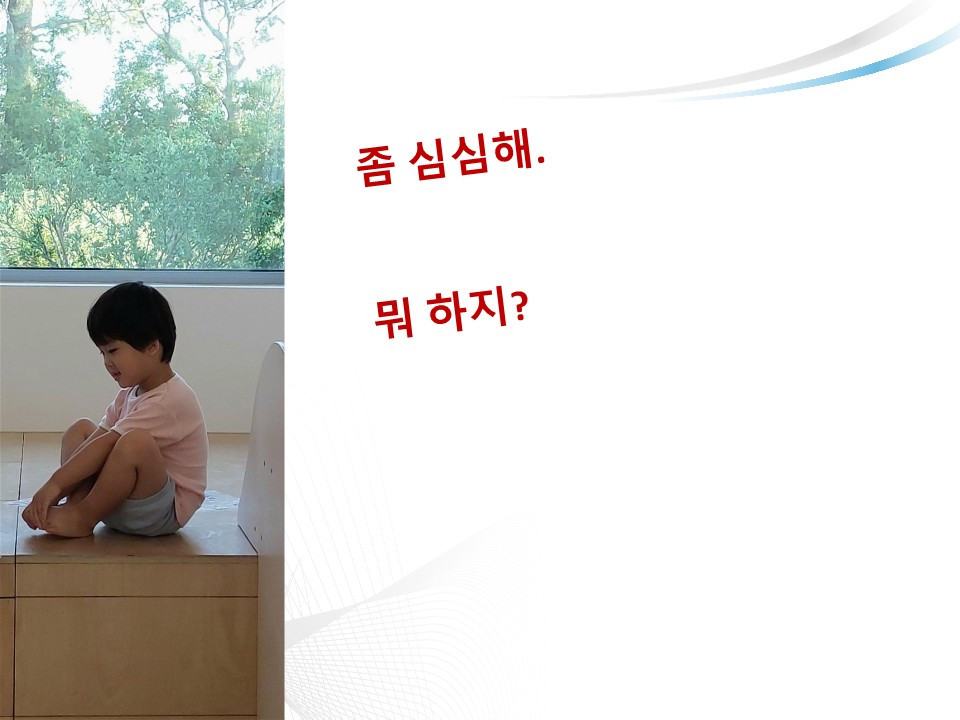 좀 심심해.

뭐 하지?